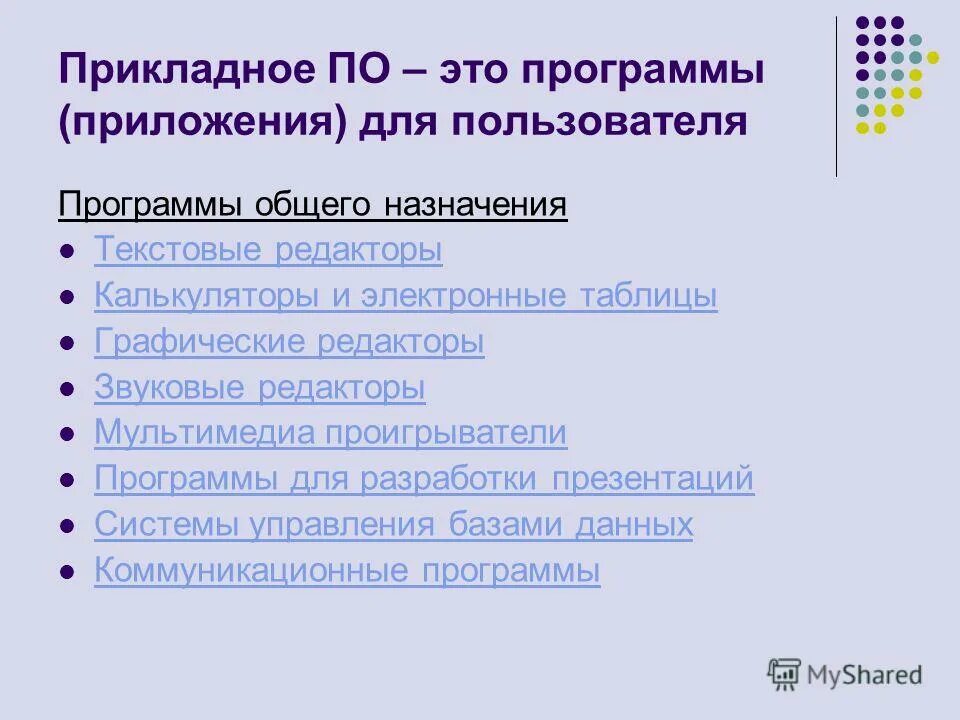 Прикладное ПО – это программы (приложения) для пользователя

Программы общего назначения

- Текстовые редакторы
- Калькуляторы и электронные таблицы
- Графические редакторы
- Звуковые редакторы
- Мультимедиа проигрыватели
- Программы для разработки презентаций
- Системы управления базами данных
- Коммуникационные программы

MyShared